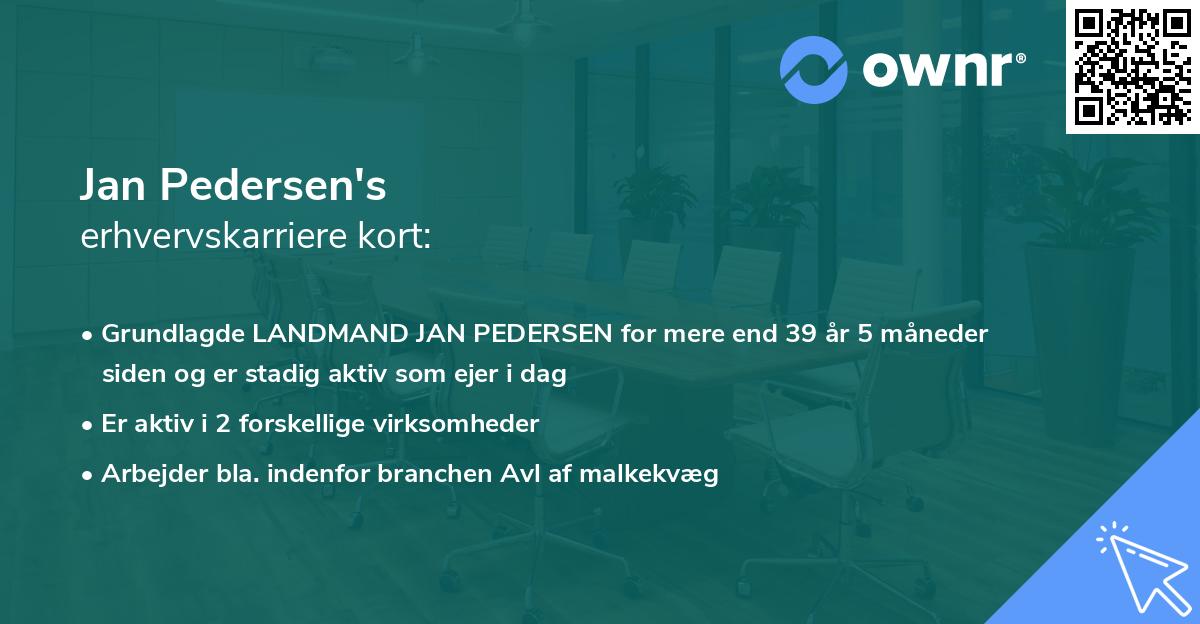 ownr®

Jan Pedersen's
erhvervskarriere kort:

• Grundlagde LANDMAND JAN PEDERSEN for mere end 39 år 5 måneder siden og er stadig aktiv som ejer i dag
• Er aktiv i 2 forskellige virksomheder
• Arbejder bla. indenfor branchen Avl af malkekvæg